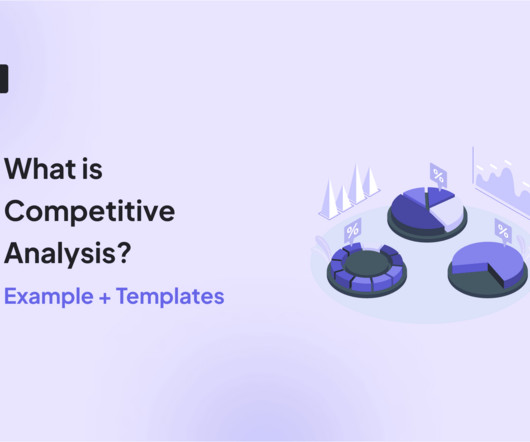 What is Competitive Analysis?

Example + Templates

%

%

%